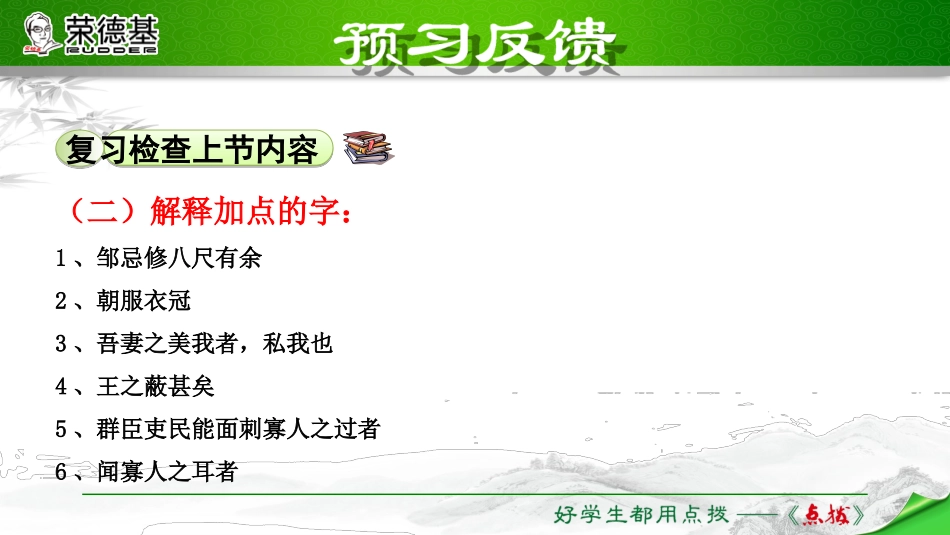 荣德基
RUDDER

预习反馈

复习检查上节内容

（二）解释加点的字：

1、邹忌修八尺有余

2、朝服衣冠

3、吾妻之美我者，私我也

4、王之蔽甚矣

5、群臣吏民能面刺寡人之过者

6、闻寡人之耳者

好学生都用点拨——《点拨》